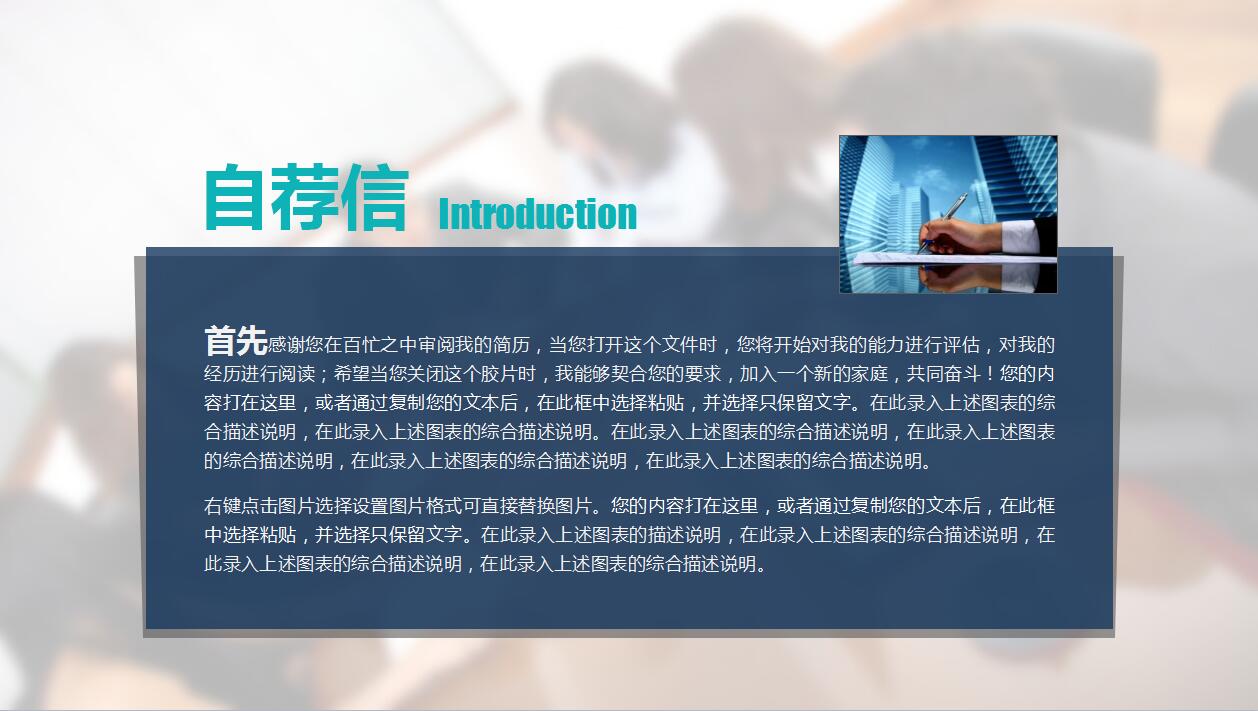 自荐信 Introduction

首先感谢您在百忙之中审阅我的简历，当您打开这个文件时，您将开始对我的能力进行评估，对我的经历进行阅读；希望当您关闭这个胶片时，我能够契合您的要求，加入一个新的家庭，共同奋斗！您的内容打在这里，或者通过复制您的文本后，在此框中选择粘贴，并选择只保留文字。在此录入上述图表的综合描述说明，在此录入上述图表的综合描述说明。在此录入上述图表的综合描述说明，在此录入上述图表的综合描述说明，在此录入上述图表的综合描述说明，在此录入上述图表的综合描述说明。

右键点击图片选择设置图片格式可直接替换图片。您的内容打在这里，或者通过复制您的文本后，在此框中选择粘贴，并选择只保留文字。在此录入上述图表的描述说明，在此录入上述图表的综合描述说明，在此录入上述图表的综合描述说明，在此录入上述图表的综合描述说明。